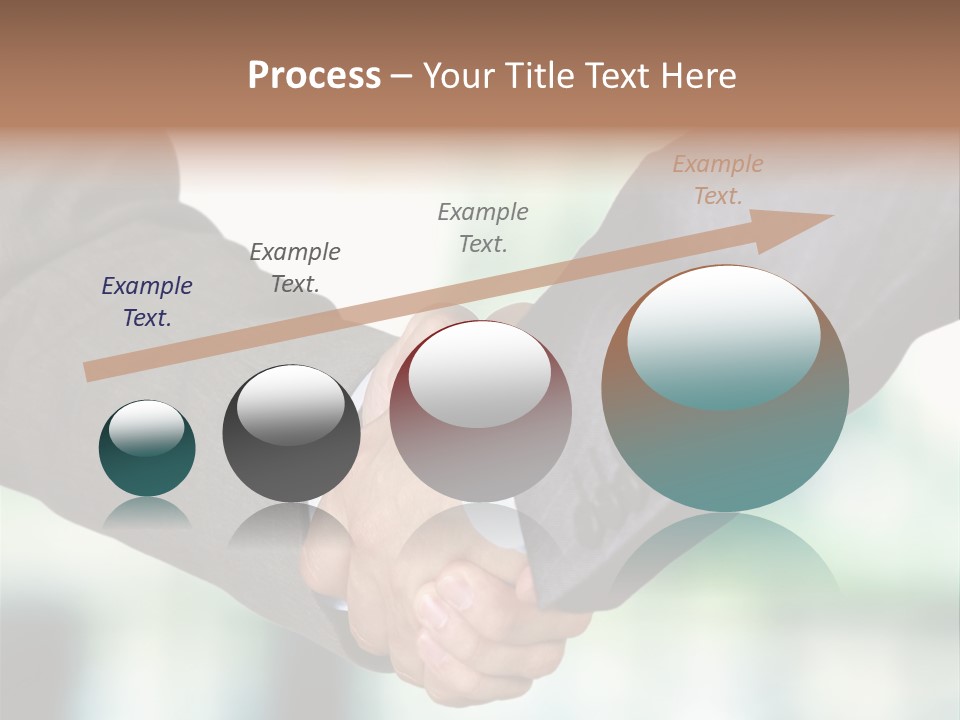 Process – Your Title Text Here

Example Text.

Example Text.

Example Text.

Example Text.